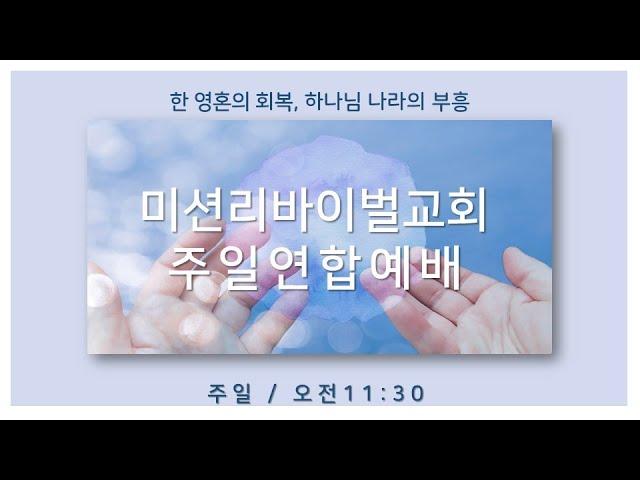 한 영혼의 회복, 하나님 나라의 부흥

미션리바이벌교회
주일연합예배

주일 / 오전11:30